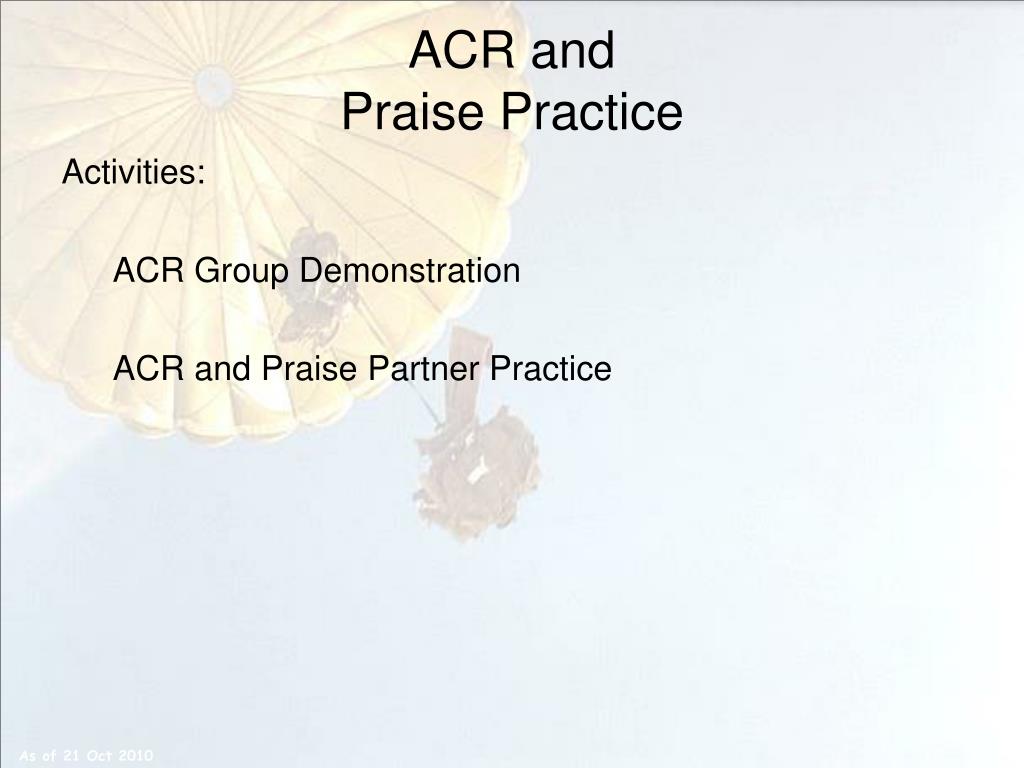 ACR and
Praise Practice

Activities:

ACR Group Demonstration

ACR and Praise Partner Practice

As of 21 Oct 2010